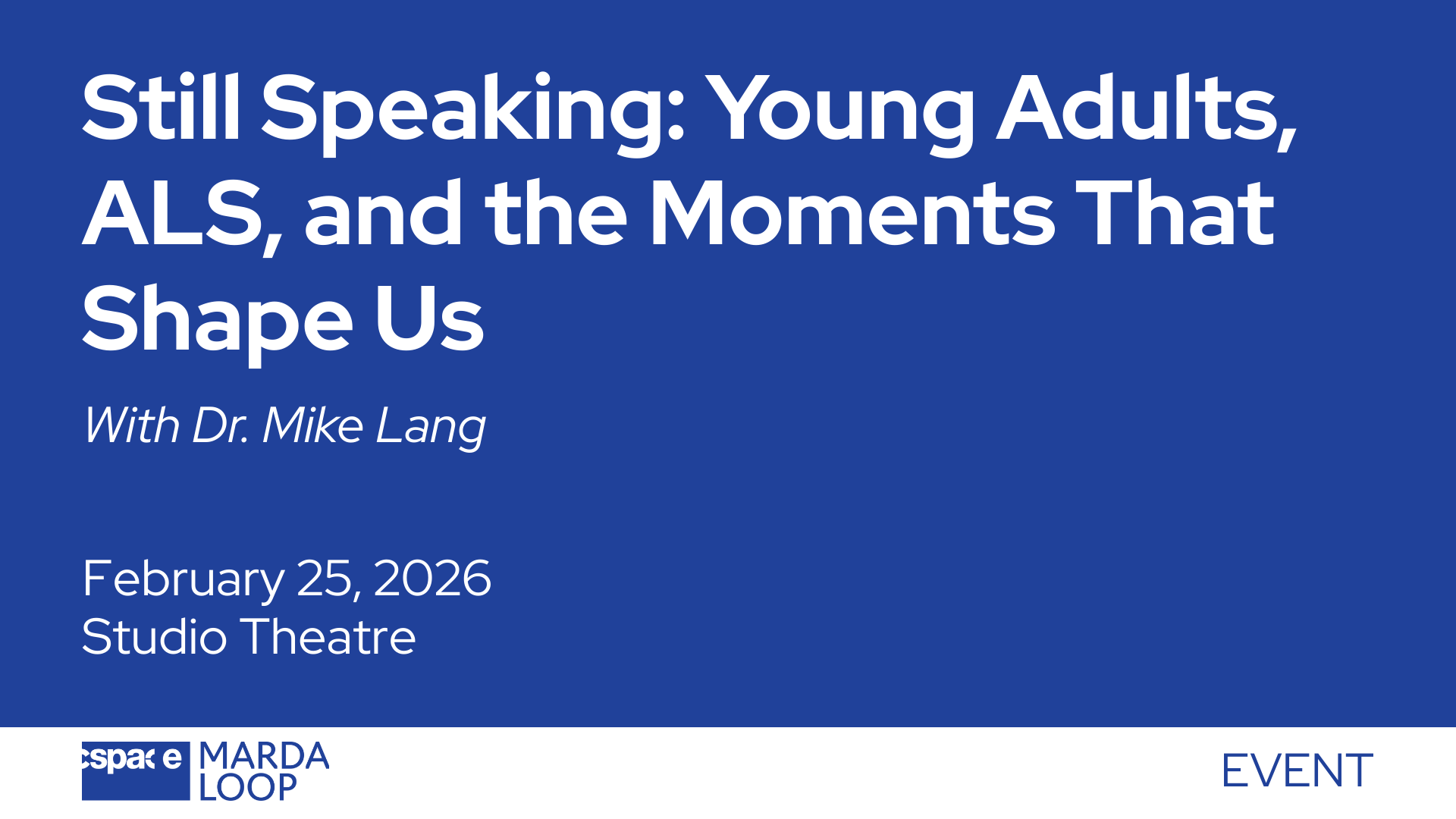 Still Speaking: Young Adults, ALS, and the Moments That Shape Us

With Dr. Mike Lang

February 25, 2026
Studio Theatre

cspace MARDA LOOP

EVENT